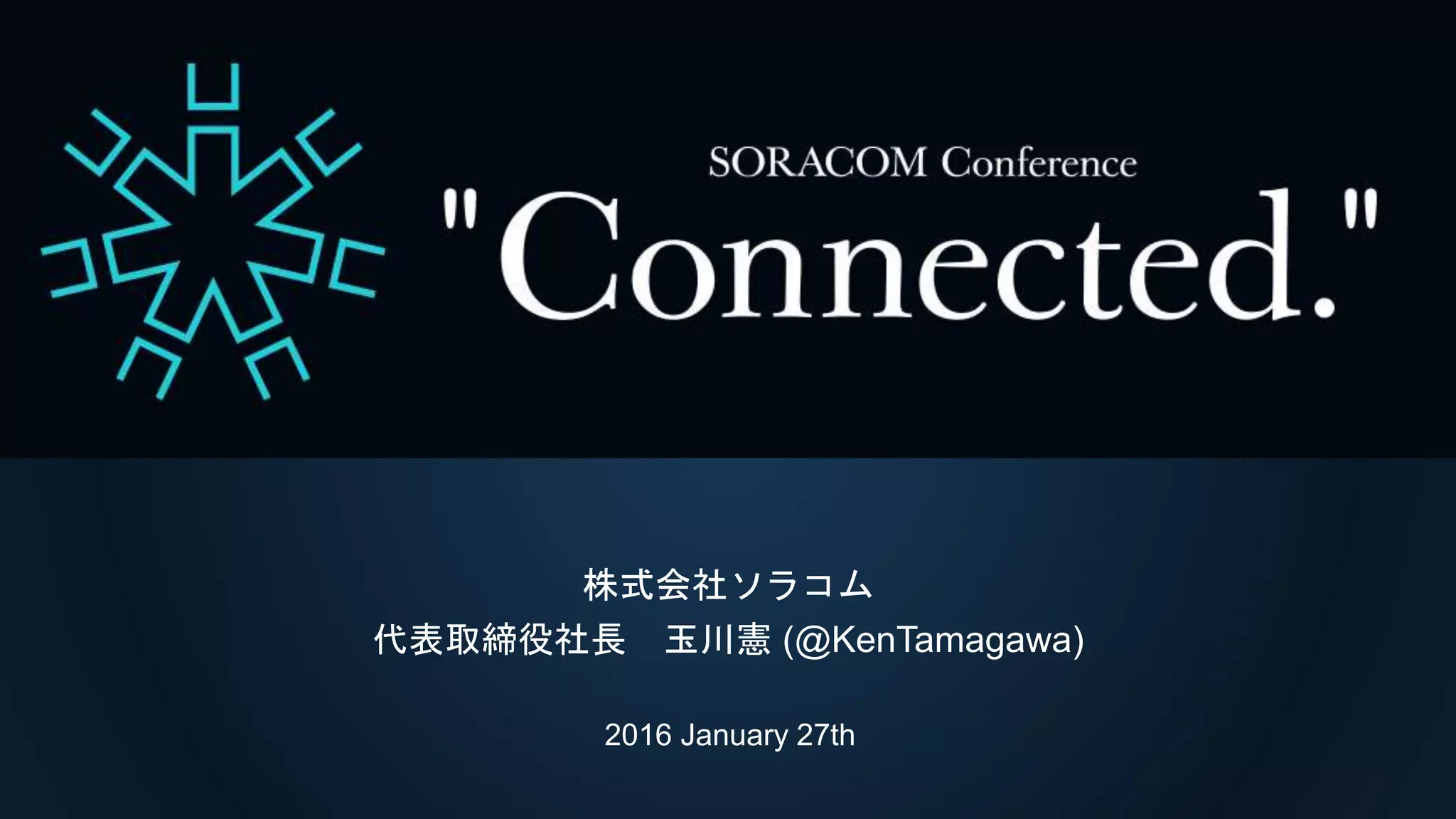 SORACOM Conference
"Connected."

株式会社ソラコム
代表取締役社長　玉川憲 (@KenTamagawa)

2016 January 27th